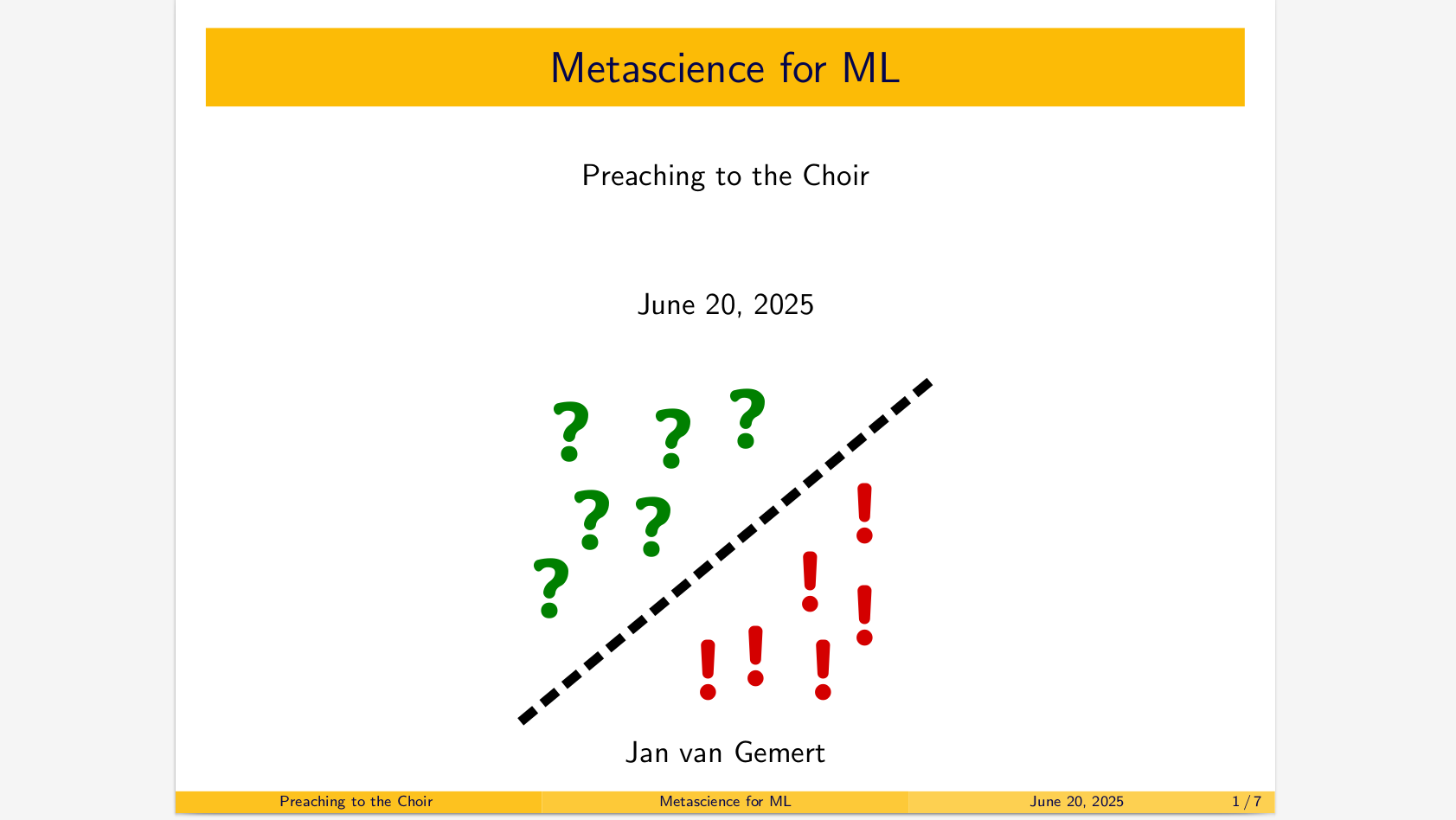 Metascience for ML

Preaching to the Choir

June 20, 2025

? ? ?
? ?
?
!
!
!
! ! !

Jan van Gemert

Preaching to the Choir Metascience for ML June 20, 2025 1 / 7